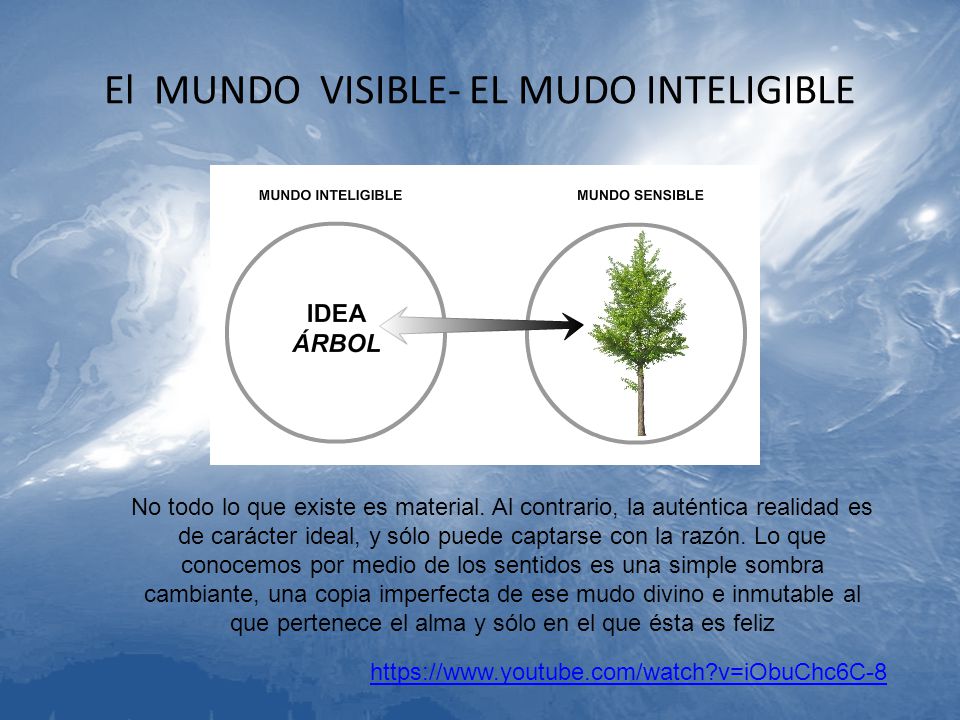 El MUNDO VISIBLE- EL MUDO INTELIGIBLE

MUNDO INTELIGIBLE

MUNDO SENSIBLE

IDEA
ÁRBOL

No todo lo que existe es material. Al contrario, la auténtica realidad es de carácter ideal, y sólo puede captarse con la razón. Lo que conocemos por medio de los sentidos es una simple sombra cambiante, una copia imperfecta de ese mudo divino e inmutable al que pertenece el alma y sólo en el que ésta es feliz

https://www.youtube.com/watch?v=iObuChc6C-8